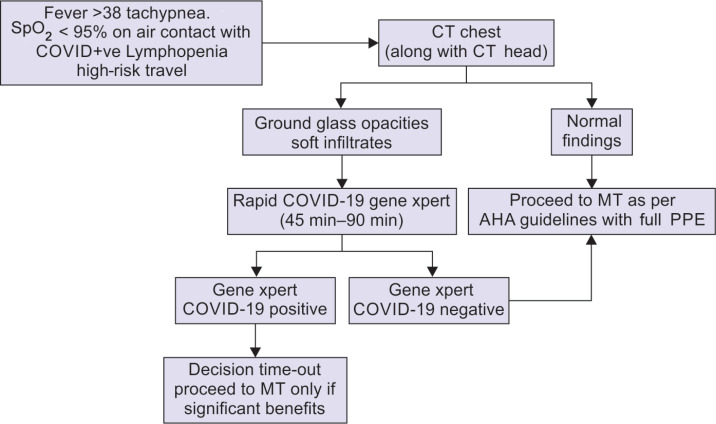 Fever >38 tachypnea. $SpO_2$ < 95% on air contact with COVID+ve Lymphopenia high-risk travel

CT chest (along with CT head)

Ground glass opacities soft infiltrates

Normal findings

Rapid COVID-19 gene xpert (45 min–90 min)

Proceed to MT as per AHA guidelines with full PPE

Gene xpert COVID-19 positive

Gene xpert COVID-19 negative

Decision time-out proceed to MT only if significant benefits